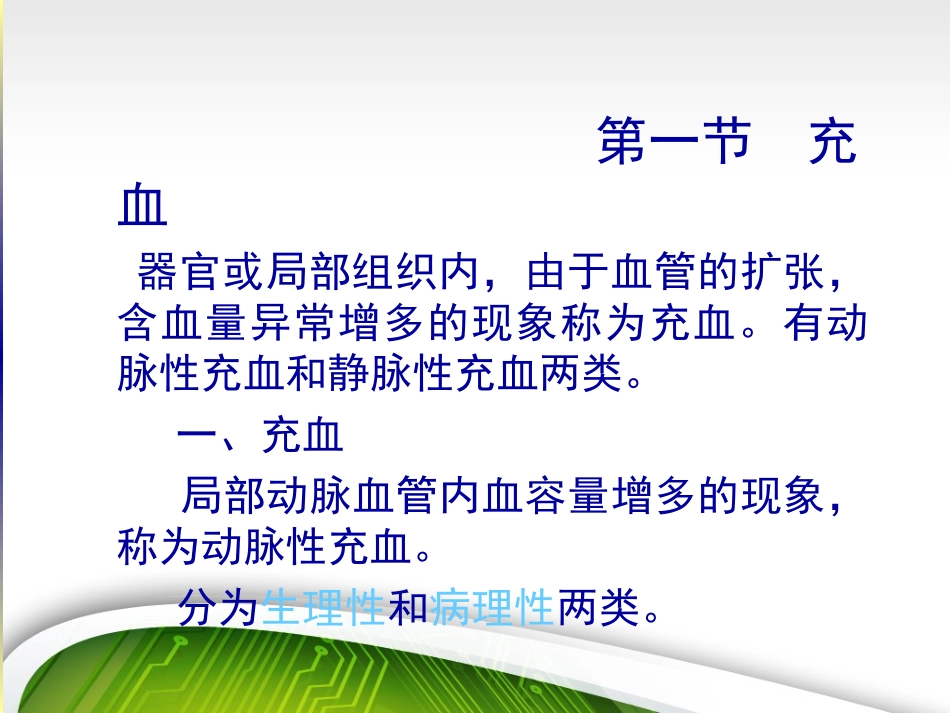 第一节　充血

器官或局部组织内，由于血管的扩张，含血量异常增多的现象称为充血。有动脉性充血和静脉性充血两类。

一、充血

局部动脉血管内血容量增多的现象，称为动脉性充血。

分为生理性和病理性两类。